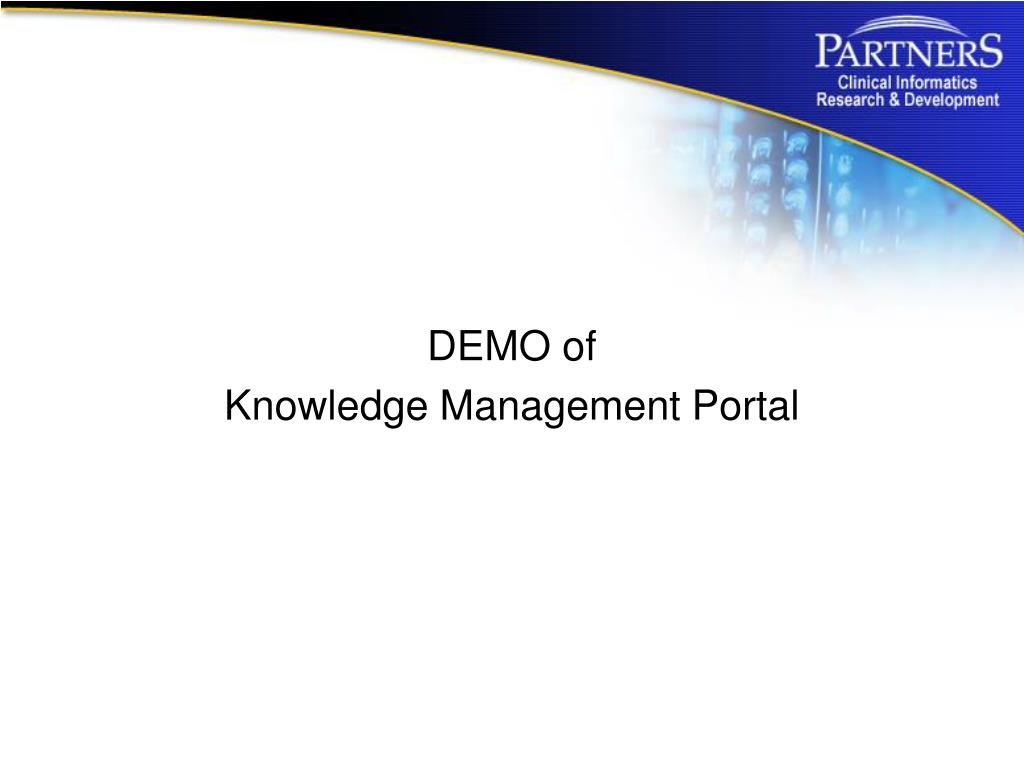 PARTNERS
Clinical Informatics
Research & Development

DEMO of
Knowledge Management Portal